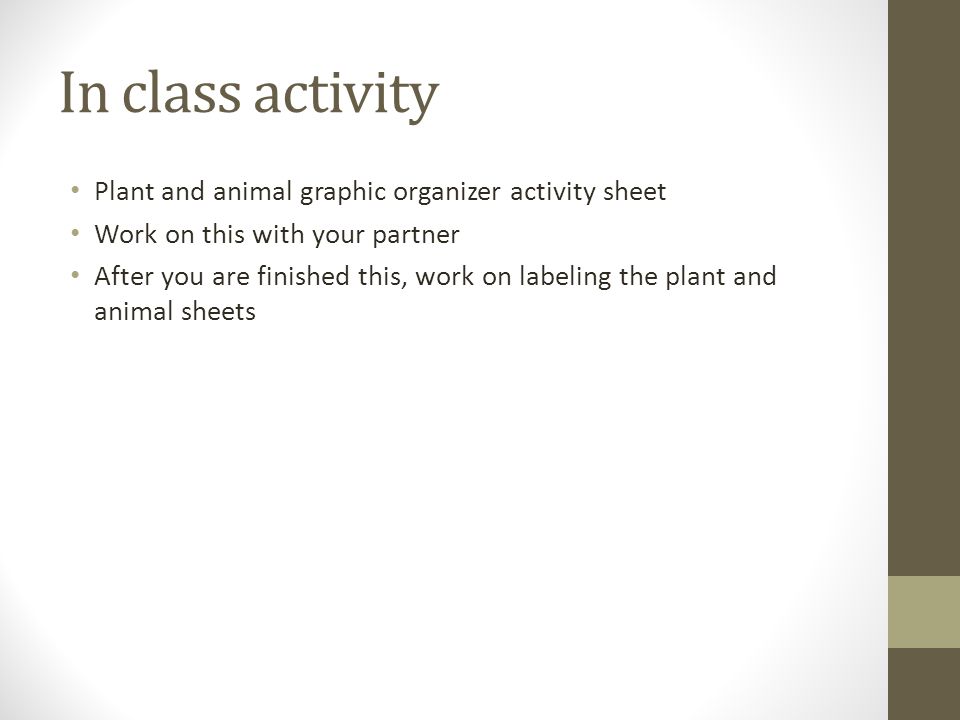 In class activity

• Plant and animal graphic organizer activity sheet
• Work on this with your partner
• After you are finished this, work on labeling the plant and animal sheets